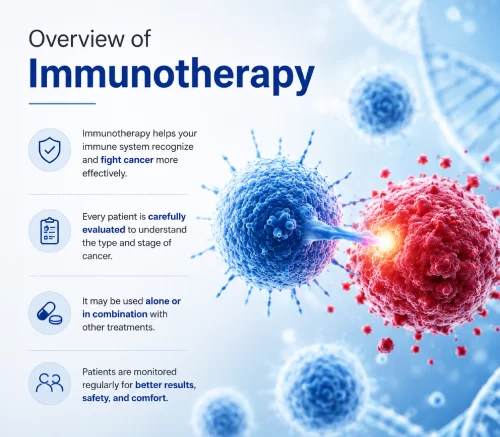 Overview of
Immunotherapy

Immunotherapy helps your immune system recognize and fight cancer more effectively.

Every patient is carefully evaluated to understand the type and stage of cancer.

It may be used alone or in combination with other treatments.

Patients are monitored regularly for better results, safety, and comfort.